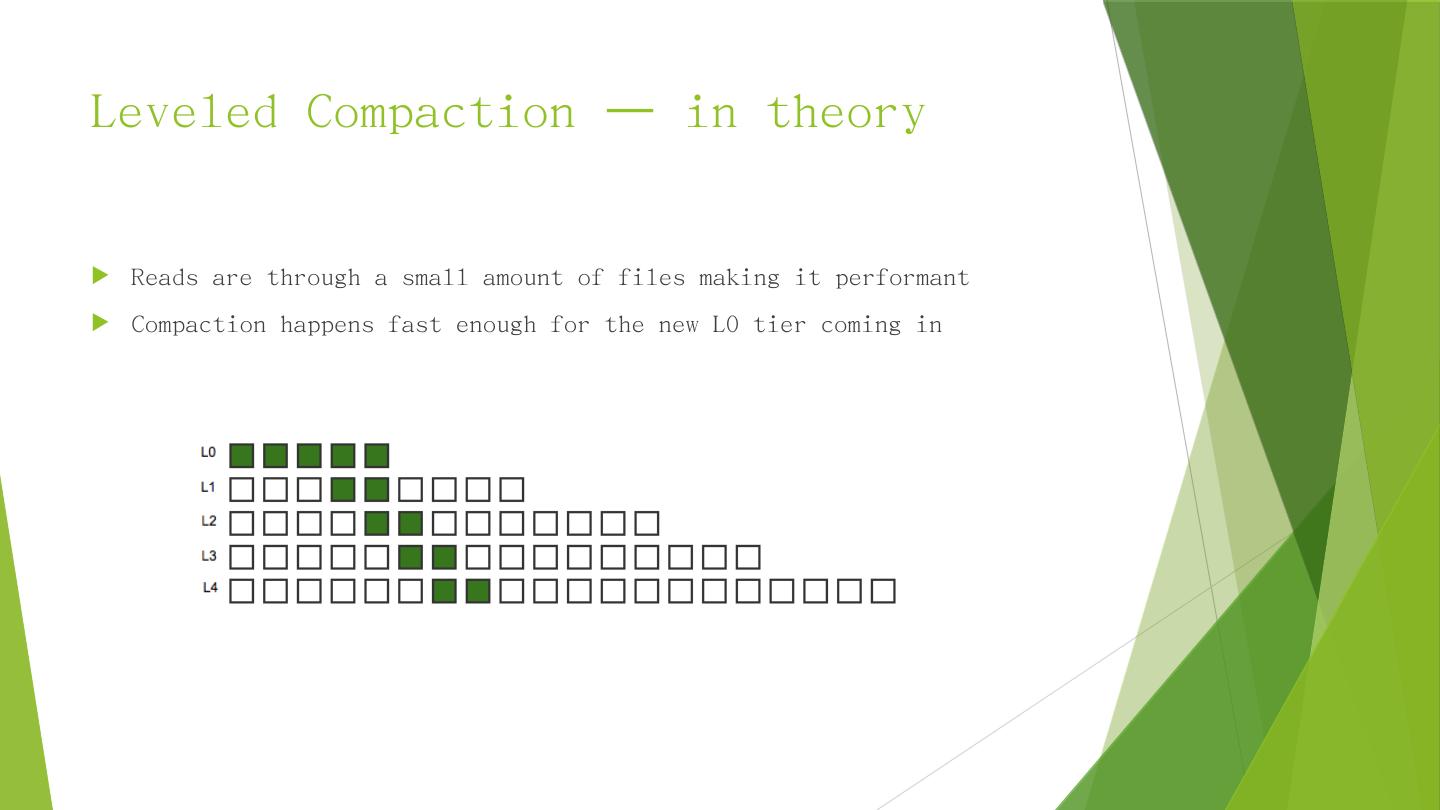 Leveled Compaction — in theory

Reads are through a small amount of files making it performant

Compaction happens fast enough for the new L0 tier coming in

L0

L1

L2

L3

L4